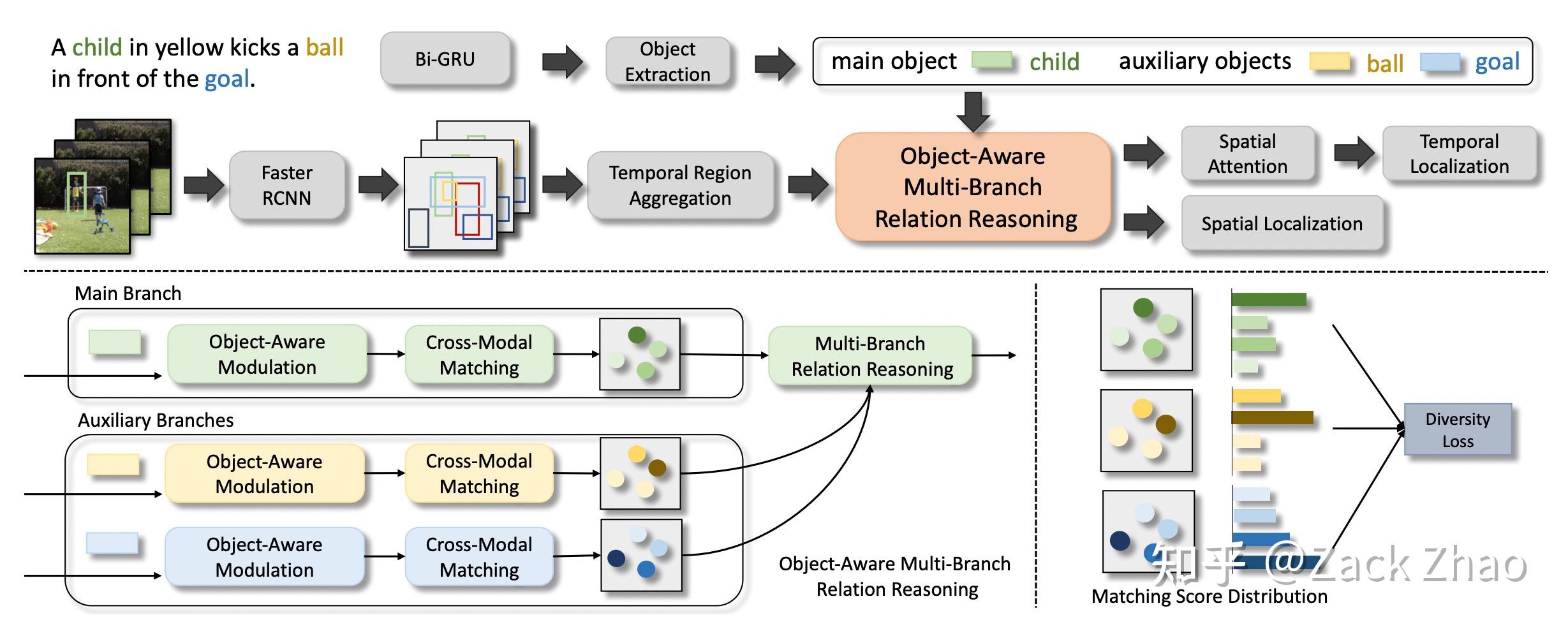 A child in yellow kicks a ball in front of the goal.

Bi-GRU

Object Extraction

main object child auxiliary objects ball goal

Faster RCNN

Temporal Region Aggregation

Object-Aware Multi-Branch Relation Reasoning

Spatial Attention

Temporal Localization

Spatial Localization

Main Branch

Object-Aware Modulation

Cross-Modal Matching

Multi-Branch Relation Reasoning

Auxiliary Branches

Object-Aware Modulation

Cross-Modal Matching

Object-Aware Modulation

Cross-Modal Matching

Object-Aware Multi-Branch Relation Reasoning

Diversity Loss

Matching Score Distribution

知乎 @Zack Zhao